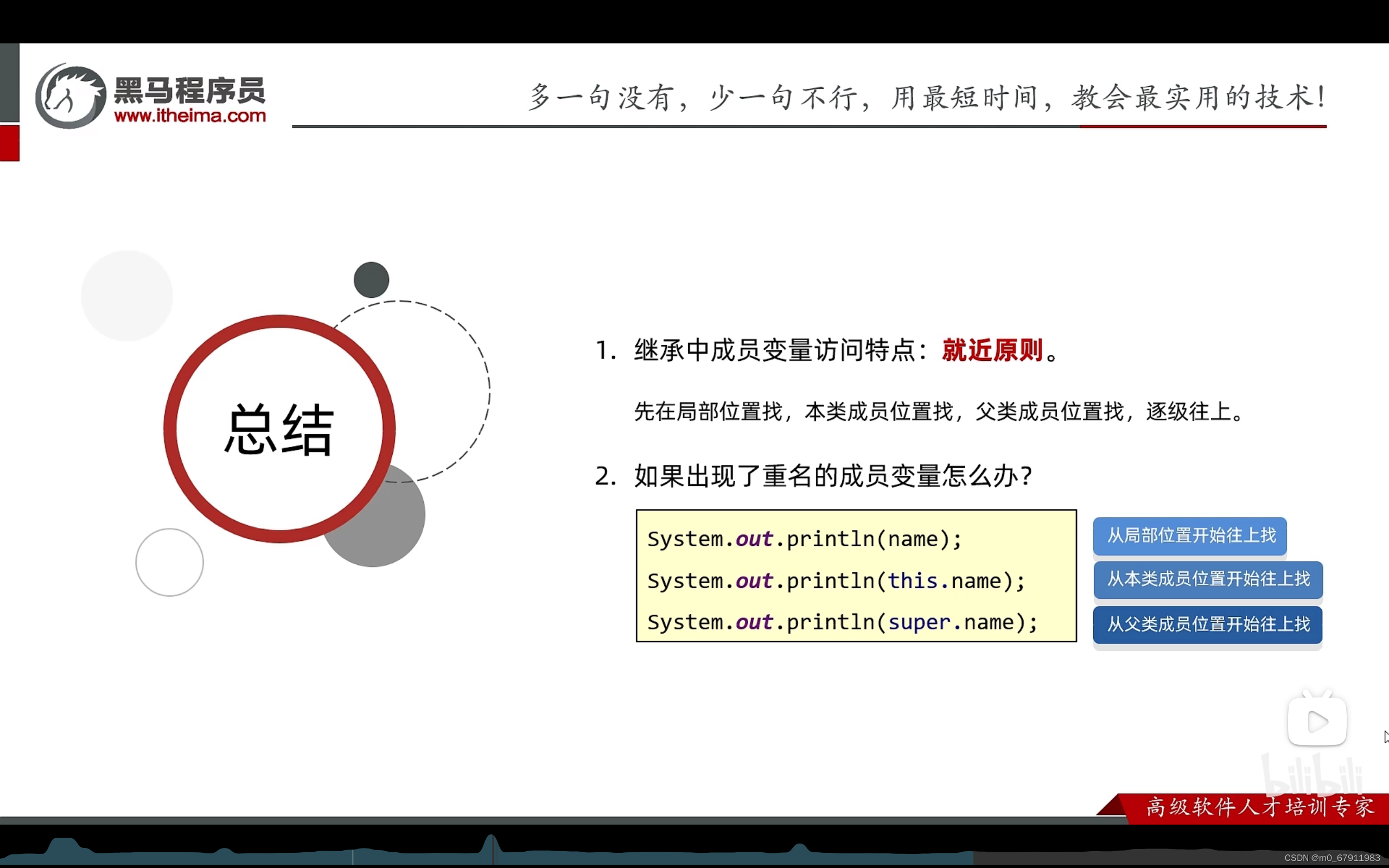 黑马程序员
www.itheima.com

多一句没有，少一句不行，用最短时间，教会最实用的技术！

总结

1. 继承中成员变量访问特点：就近原则。

先在局部位置找，本类成员位置找，父类成员位置找，逐级往上。

2. 如果出现了重名的成员变量怎么办？

System.out.println(name);
System.out.println(this.name);
System.out.println(super.name);

从局部位置开始往上找

从本类成员位置开始往上找

从父类成员位置开始往上找

bilibili

高级软件人才培训专家

CSDN @m0_67911983